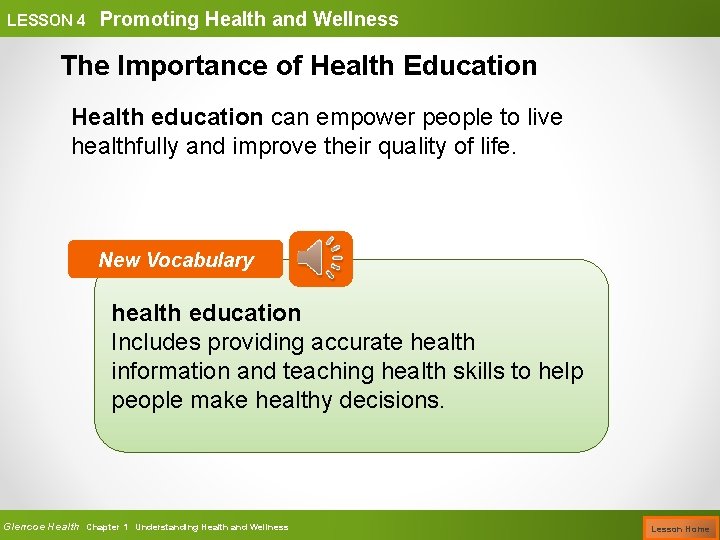 LESSON 4 Promoting Health and Wellness

The Importance of Health Education

Health education can empower people to live healthfully and improve their quality of life.

New Vocabulary

health education
Includes providing accurate health information and teaching health skills to help people make healthy decisions.

Glencoe Health Chapter 1 Understanding Health and Wellness

Lesson Home